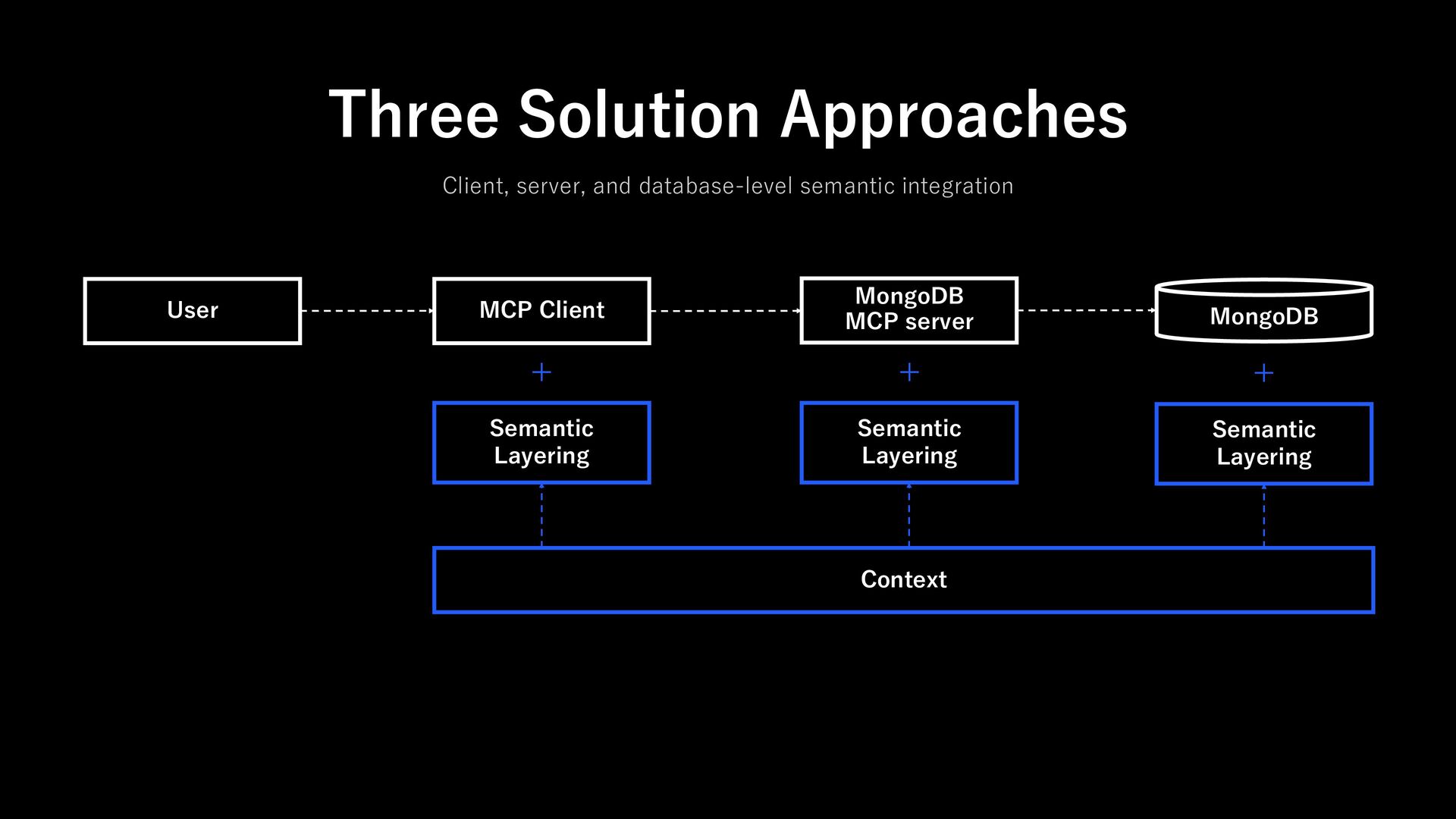 Three Solution Approaches

Client, server, and database-level semantic integration

User

MCP Client

MongoDB
MCP server

MongoDB

+

+

+

Semantic
Layering

Semantic
Layering

Semantic
Layering

Context